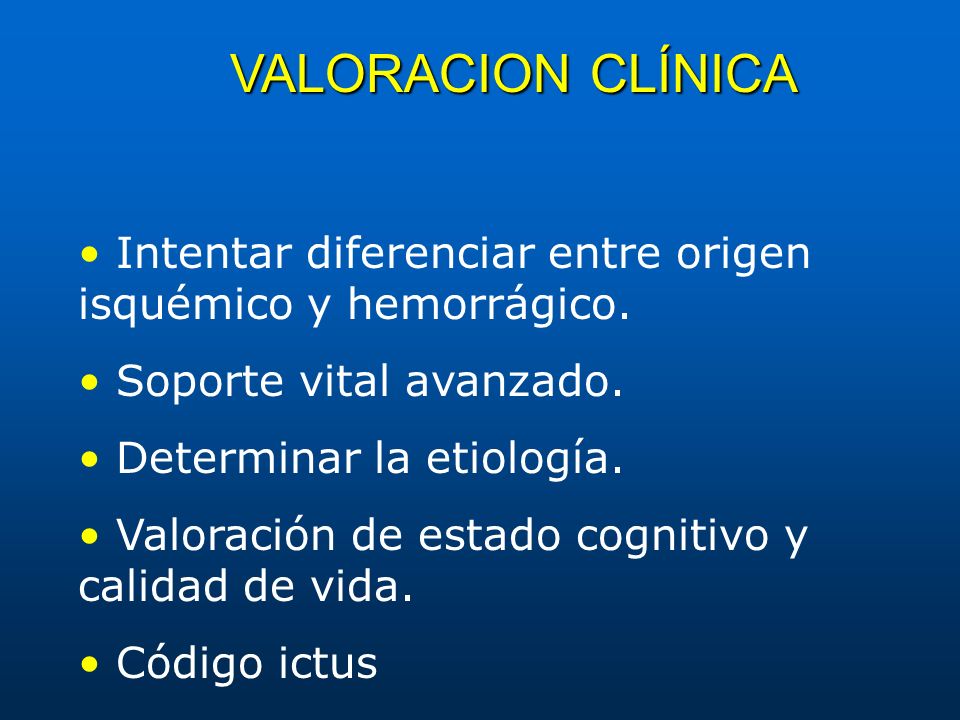 VALORACION CLÍNICA

• Intentar diferenciar entre origen isquémico y hemorrágico.

• Soporte vital avanzado.

• Determinar la etiología.

• Valoración de estado cognitivo y calidad de vida.

• Código ictus